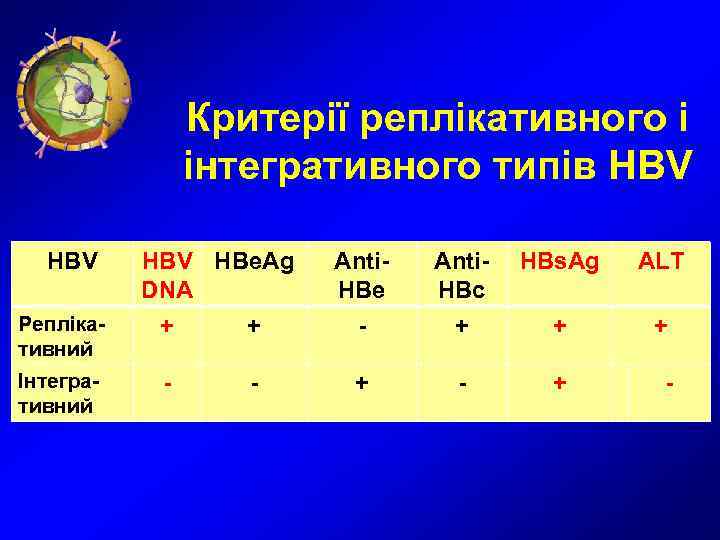 Критерії реплікативного і інтегративного типів HBV

| HBV | HBV DNA | HBeAg | Anti-HBe | Anti-HBc | HBsAg | ALT |
|---|---|---|---|---|---|---|
| Реплікативний | + | + | - | + | + | + |
| Інтегративний | - | - | + | - | + | - |